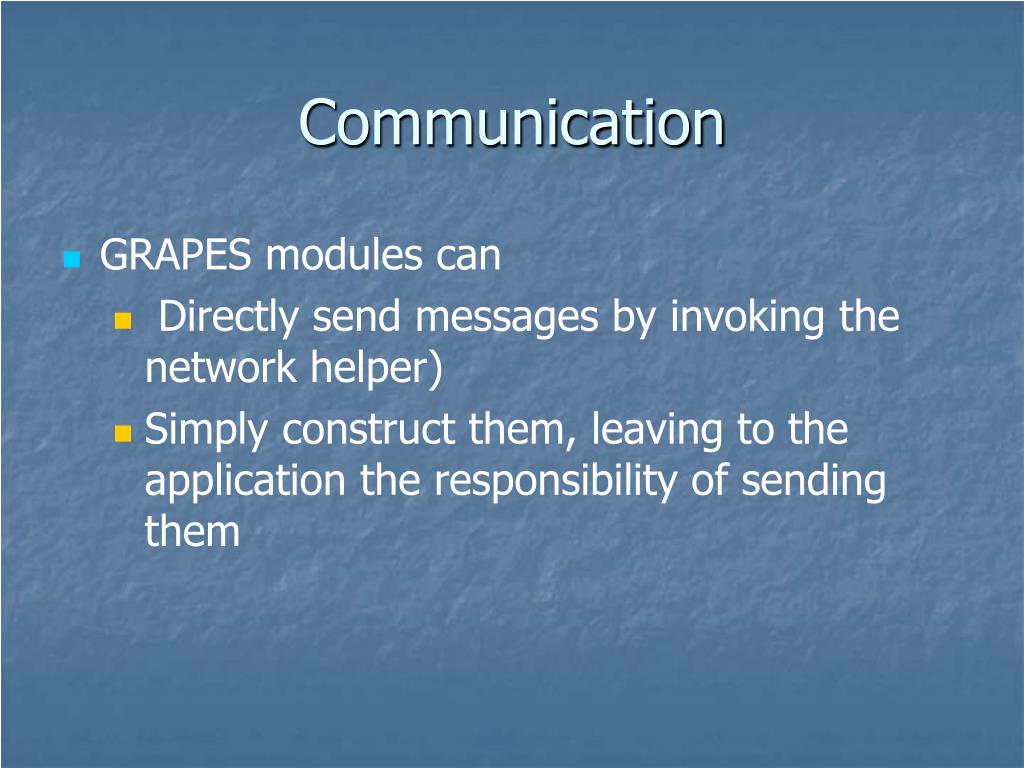 Communication

GRAPES modules can

Directly send messages by invoking the network helper)

Simply construct them, leaving to the application the responsibility of sending them